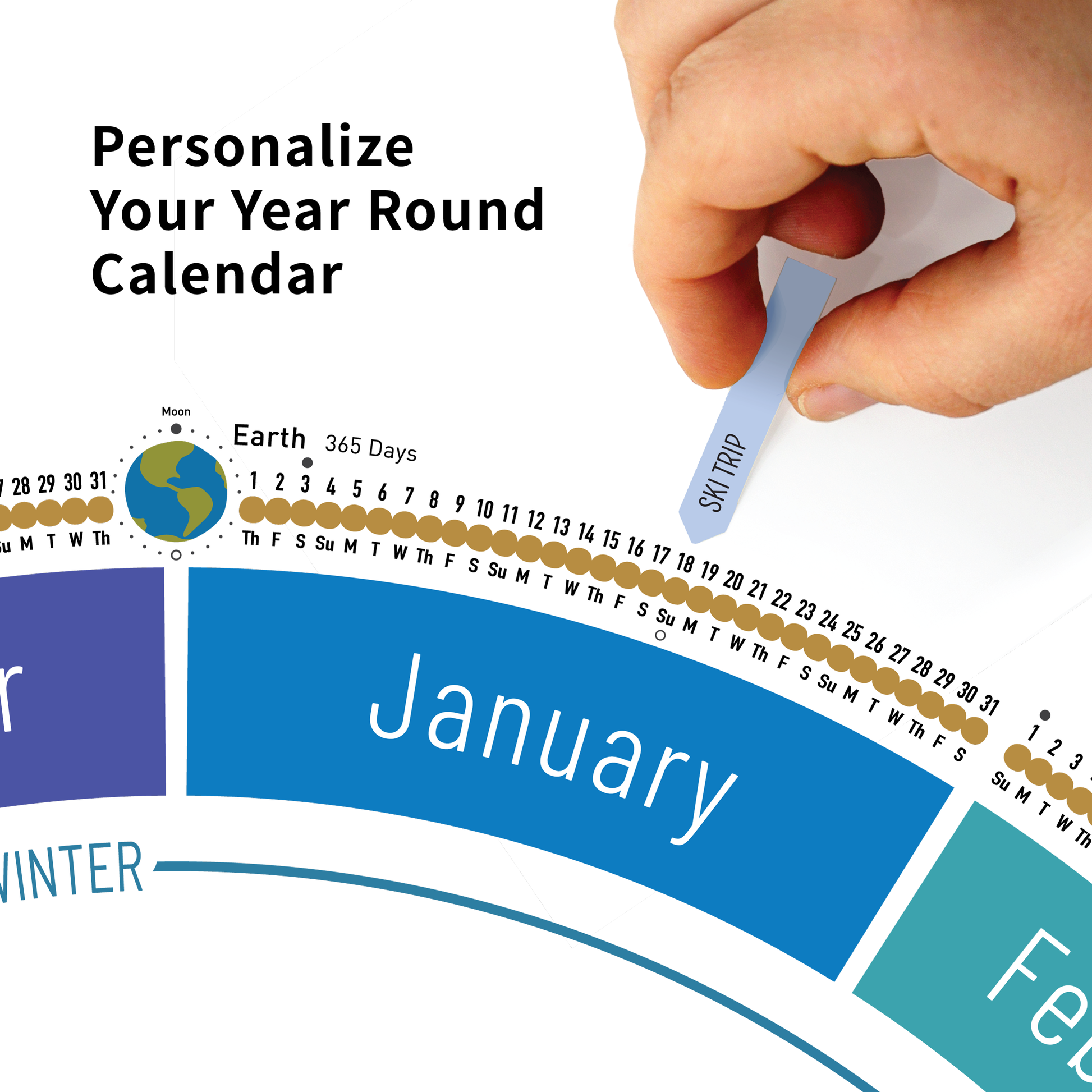 Personalize
Your Year Round
Calendar

SKI TRIP

Moon

Earth 365 Days

28 29 30 31
Su M T W Th

1 2 3 4 5 6 7 8 9 10 11 12 13 14 15 16 17 18 19 20 21 22 23 24 25 26 27 28 29 30 31
Th F S Su M T W Th F S Su M T W Th F S Su M T W Th F S Su M T W Th F S

1 2 3
Su M T W Th

r

January

Feb

WINTER